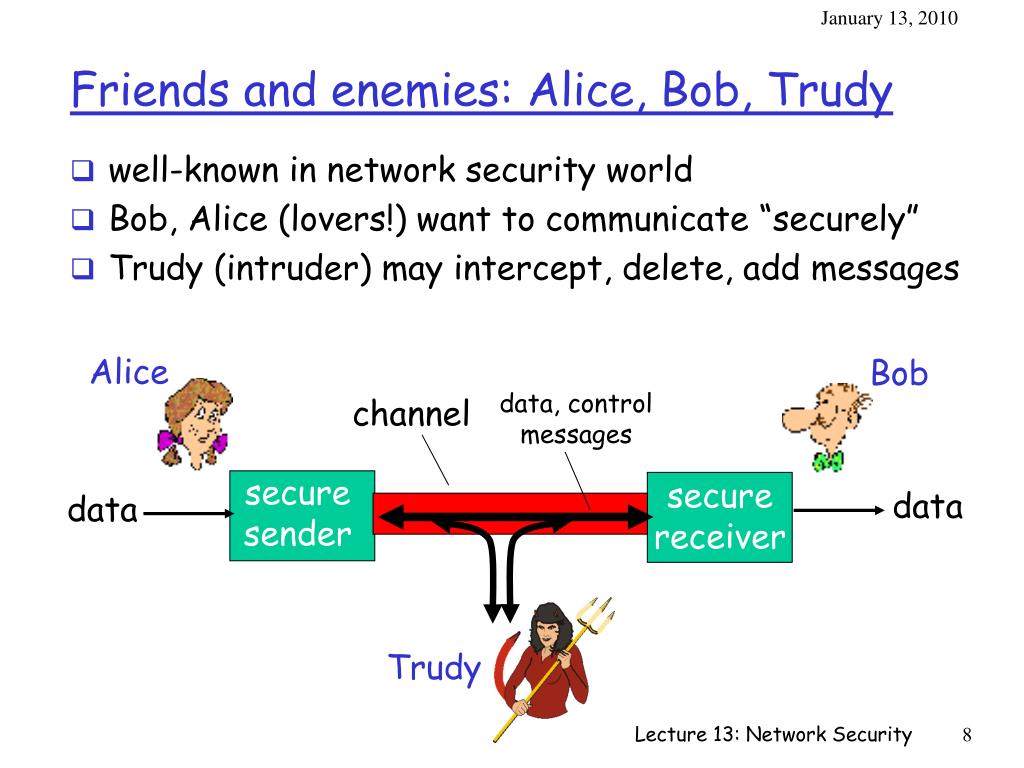 January 13, 2010

Friends and enemies: Alice, Bob, Trudy

❑ well-known in network security world
❑ Bob, Alice (lovers!) want to communicate “securely”
❑ Trudy (intruder) may intercept, delete, add messages

Alice

Bob

channel

data, control messages

data

secure sender

secure receiver

data

Trudy

Lecture 13: Network Security

8